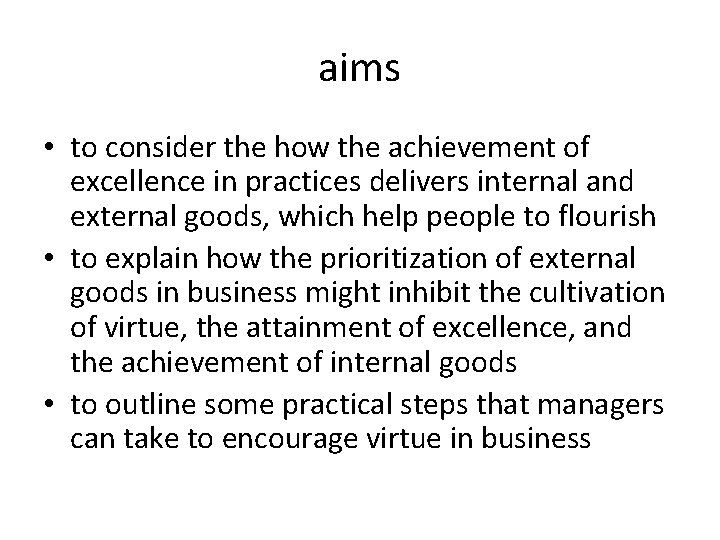 aims

• to consider the how the achievement of excellence in practices delivers internal and external goods, which help people to flourish
• to explain how the prioritization of external goods in business might inhibit the cultivation of virtue, the attainment of excellence, and the achievement of internal goods
• to outline some practical steps that managers can take to encourage virtue in business